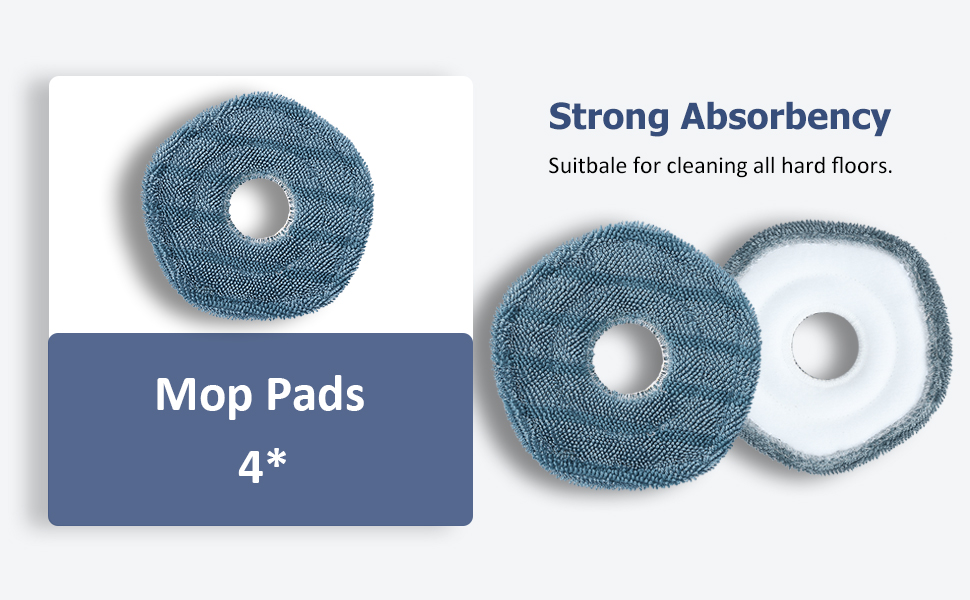 Mop Pads
4*

Strong Absorbency
Suitbale for cleaning all hard floors.